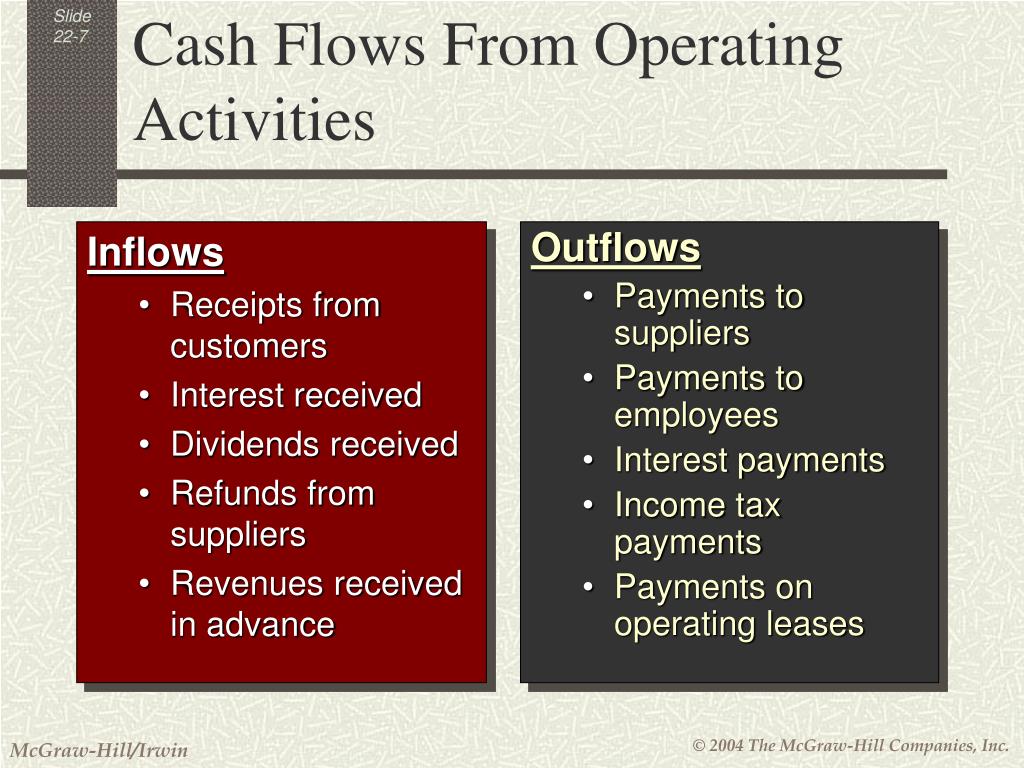 Slide 22-7

Cash Flows From Operating Activities

Inflows
• Receipts from customers
• Interest received
• Dividends received
• Refunds from suppliers
• Revenues received in advance

Outflows
• Payments to suppliers
• Payments to employees
• Interest payments
• Income tax payments
• Payments on operating leases

McGraw-Hill/Irwin

© 2004 The McGraw-Hill Companies, Inc.